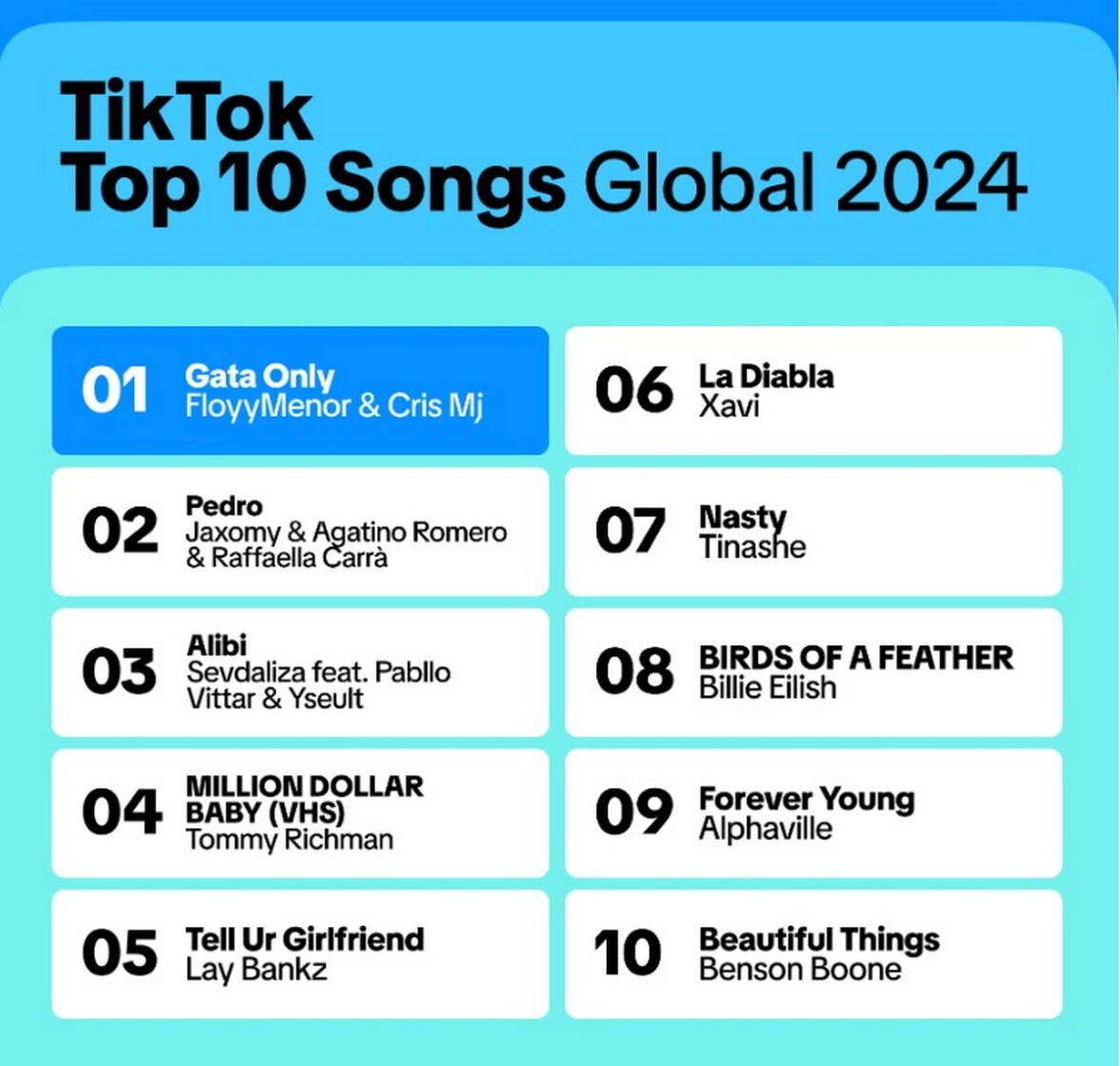 TikTok
Top 10 Songs Global 2024

01 Gata Only
FloyyMenor & Cris Mj

02 Pedro
Jaxomy & Agatino Romero & Raffaella Carrà

03 Alibi
Sevdaliza feat. Pabllo Vittar & Yseult

04 MILLION DOLLAR BABY (VHS)
Tommy Richman

05 Tell Ur Girlfriend
Lay Bankz

06 La Diabla
Xavi

07 Nasty
Tinashe

08 BIRDS OF A FEATHER
Billie Eilish

09 Forever Young
Alphaville

10 Beautiful Things
Benson Boone